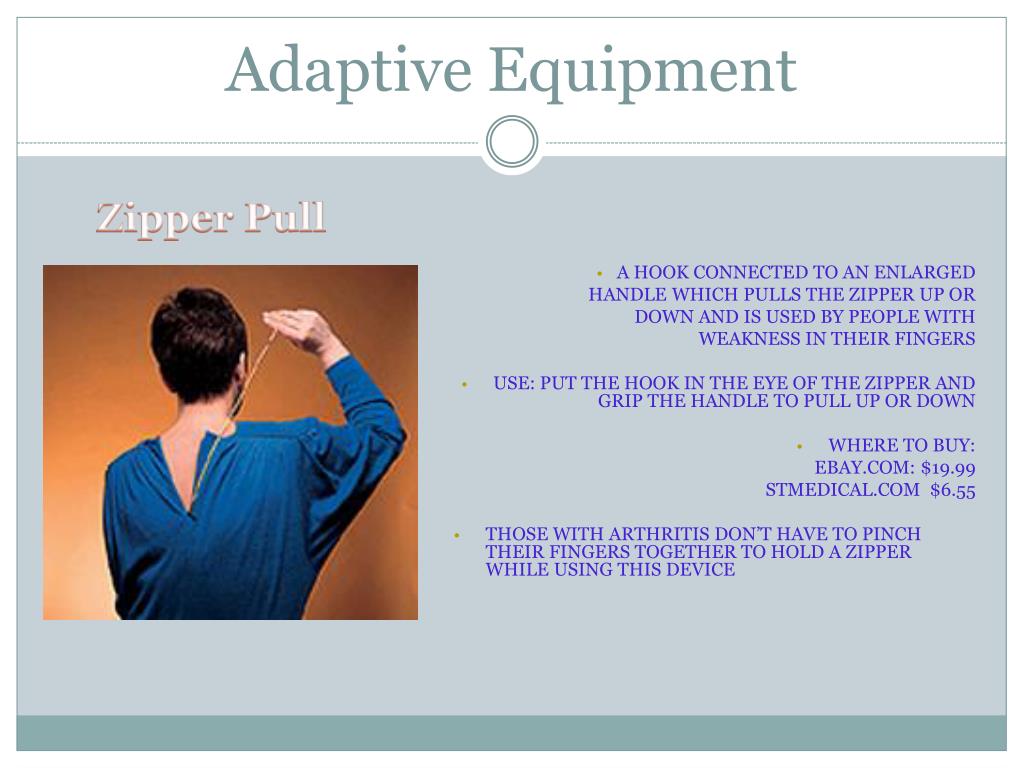 Adaptive Equipment

Zipper Pull

• A HOOK CONNECTED TO AN ENLARGED HANDLE WHICH PULLS THE ZIPPER UP OR DOWN AND IS USED BY PEOPLE WITH WEAKNESS IN THEIR FINGERS

• USE: PUT THE HOOK IN THE EYE OF THE ZIPPER AND GRIP THE HANDLE TO PULL UP OR DOWN

• WHERE TO BUY:
EBAY.COM: $19.99
STMEDICAL.COM $6.55

• THOSE WITH ARTHRITIS DON'T HAVE TO PINCH THEIR FINGERS TOGETHER TO HOLD A ZIPPER WHILE USING THIS DEVICE